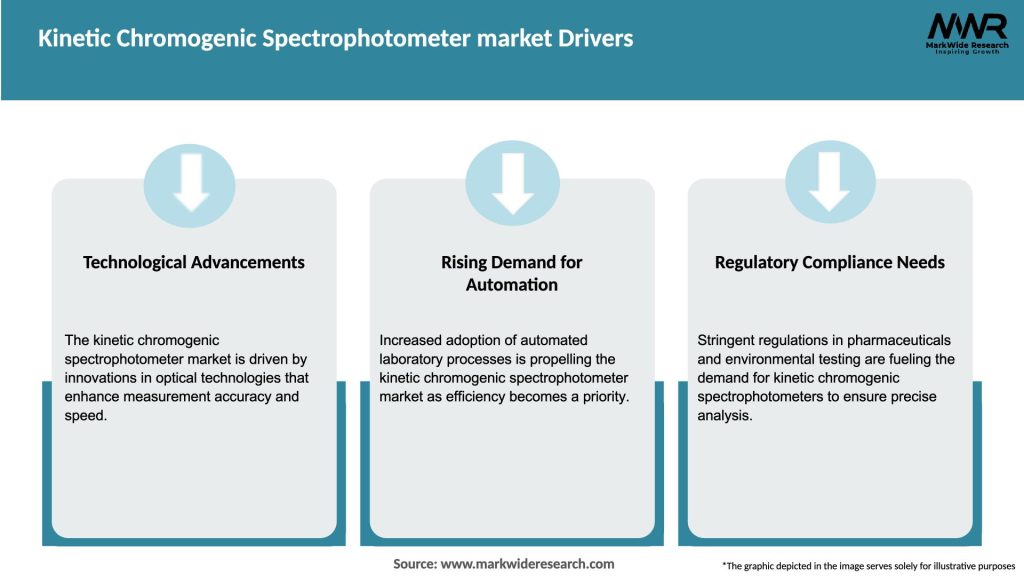 Kinetic Chromogenic Spectrophotometer market Drivers

MWR
MarkWide Research
Inspiring Growth

Technological Advancements

The kinetic chromogenic spectrophotometer market is driven by innovations in optical technologies that enhance measurement accuracy and speed.

Rising Demand for Automation

Increased adoption of automated laboratory processes is propelling the kinetic chromogenic spectrophotometer market as efficiency becomes a priority.

Regulatory Compliance Needs

Stringent regulations in pharmaceuticals and environmental testing are fueling the demand for kinetic chromogenic spectrophotometers to ensure precise analysis.

Source: www.markwideresearch.com

*The graphic depicted in the image serves solely for illustrative purposes